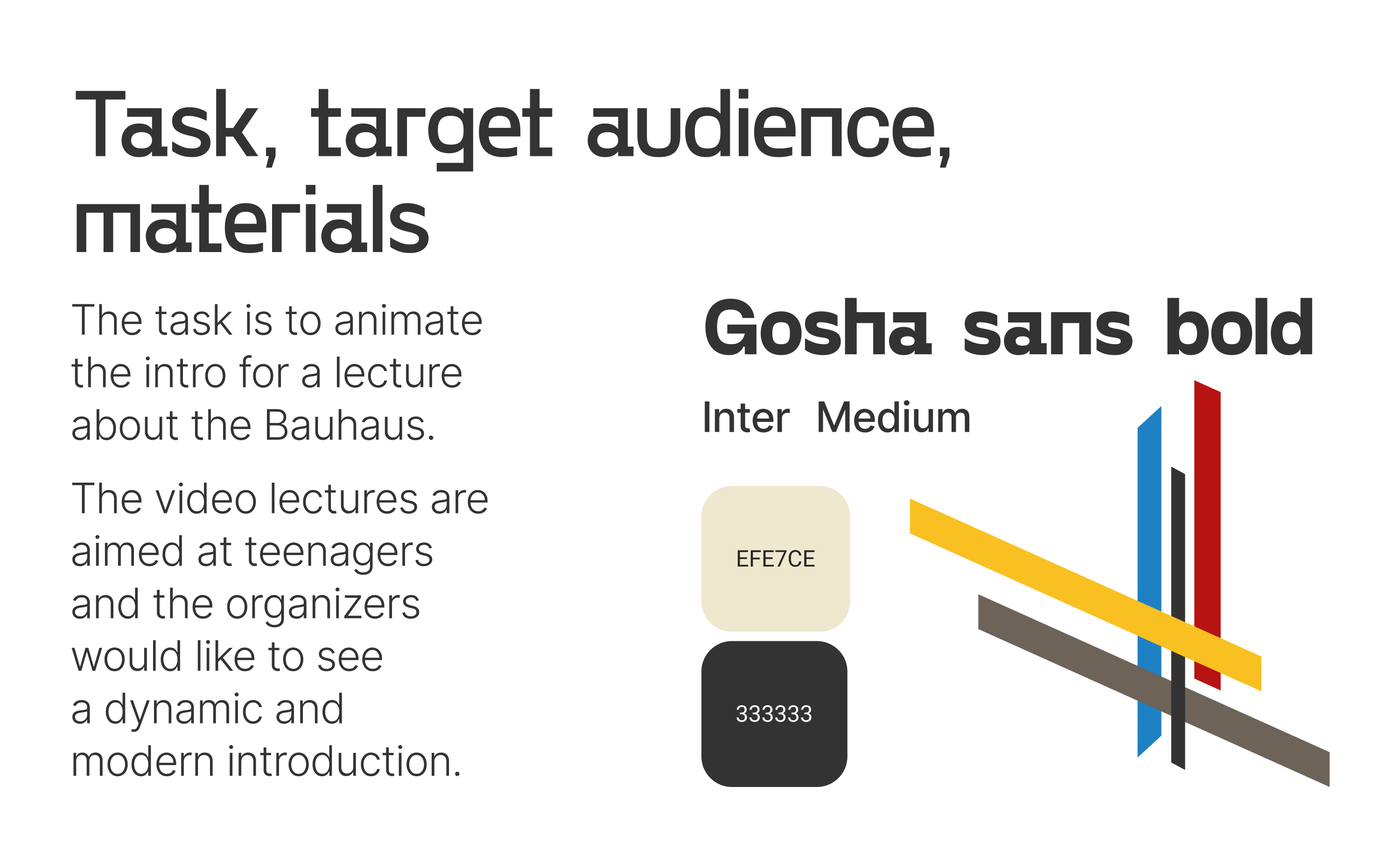 Task, target audience, materials

The task is to animate the intro for a lecture about the Bauhaus.

The video lectures are aimed at teenagers and the organizers would like to see a dynamic and modern introduction.

Gosha sans bold

Inter Medium

EFE7CE

333333